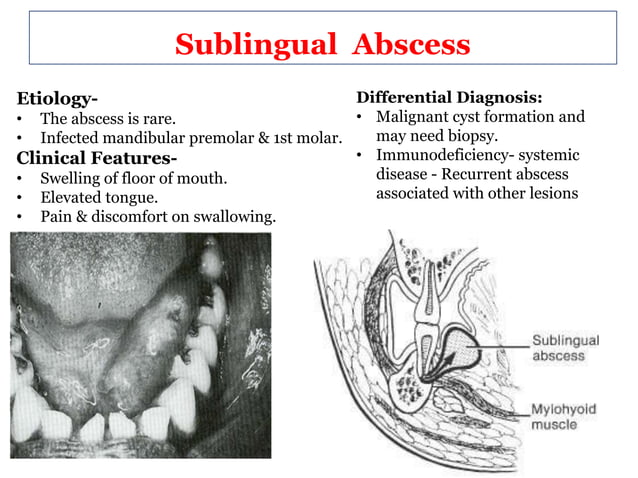 Sublingual Abscess

Etiology-
• The abscess is rare.
• Infected mandibular premolar & 1st molar.

Clinical Features-
• Swelling of floor of mouth.
• Elevated tongue.
• Pain & discomfort on swallowing.

Differential Diagnosis:
• Malignant cyst formation and may need biopsy.
• Immunodeficiency- systemic disease - Recurrent abscess associated with other lesions

Sublingual abscess

Mylohyoid muscle